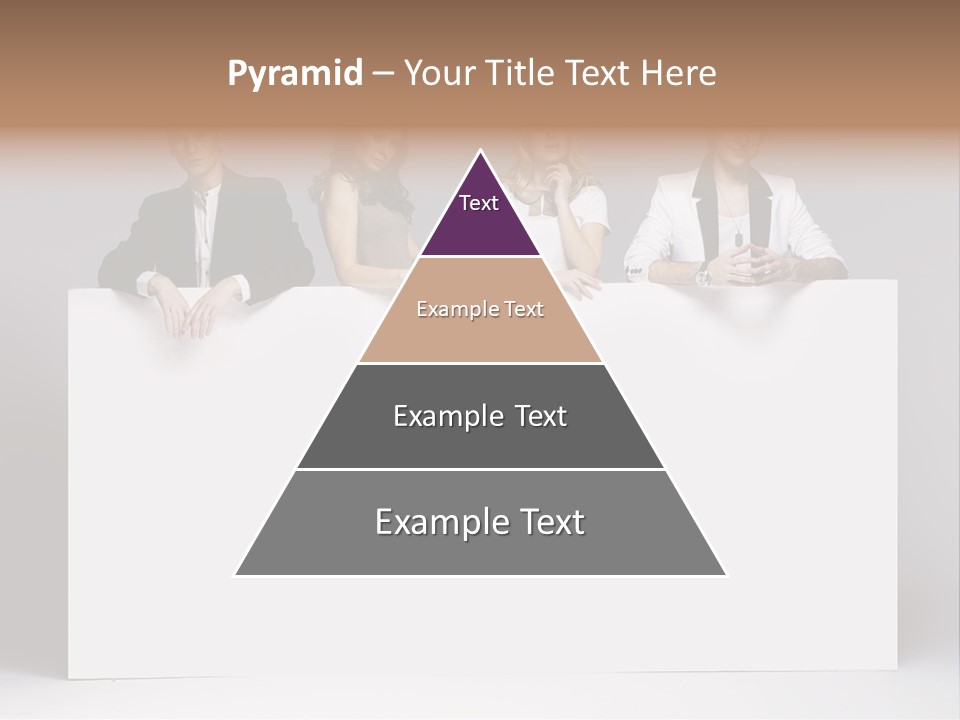 Pyramid – Your Title Text Here

Text

Example Text

Example Text

Example Text